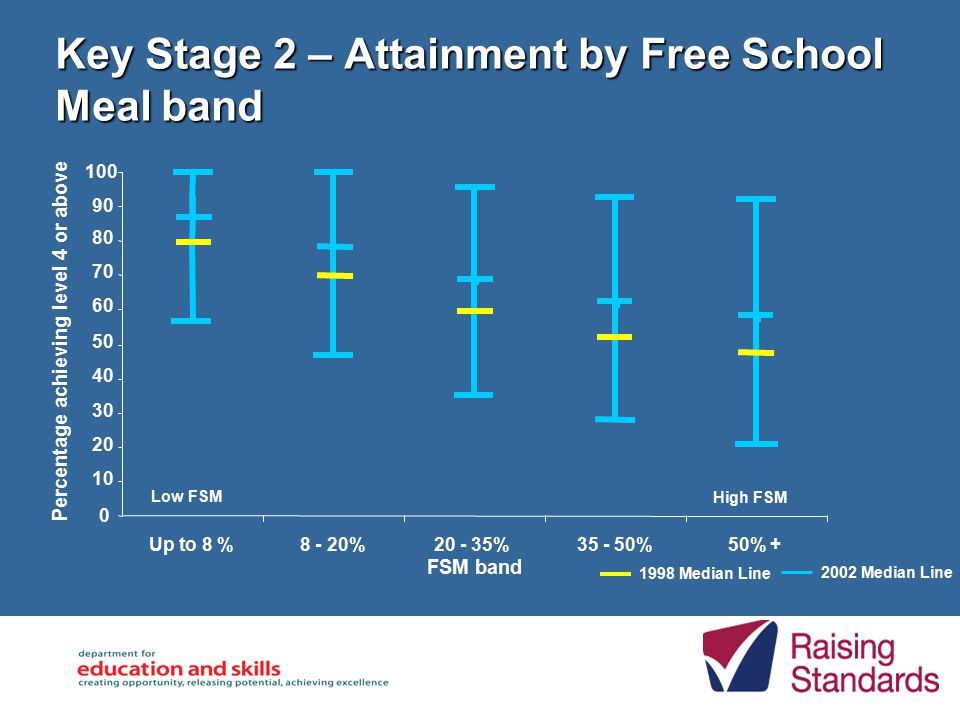 Key Stage 2 – Attainment by Free School Meal band

Percentage achieving level 4 or above

100
90
80
70
60
50
40
30
20
10
0

Low FSM

High FSM

Up to 8 %
8 - 20%
20 - 35%
35 - 50%
50% +

FSM band

1998 Median Line
2002 Median Line

department for
education and skills
creating opportunity, releasing potential, achieving excellence

Raising Standards